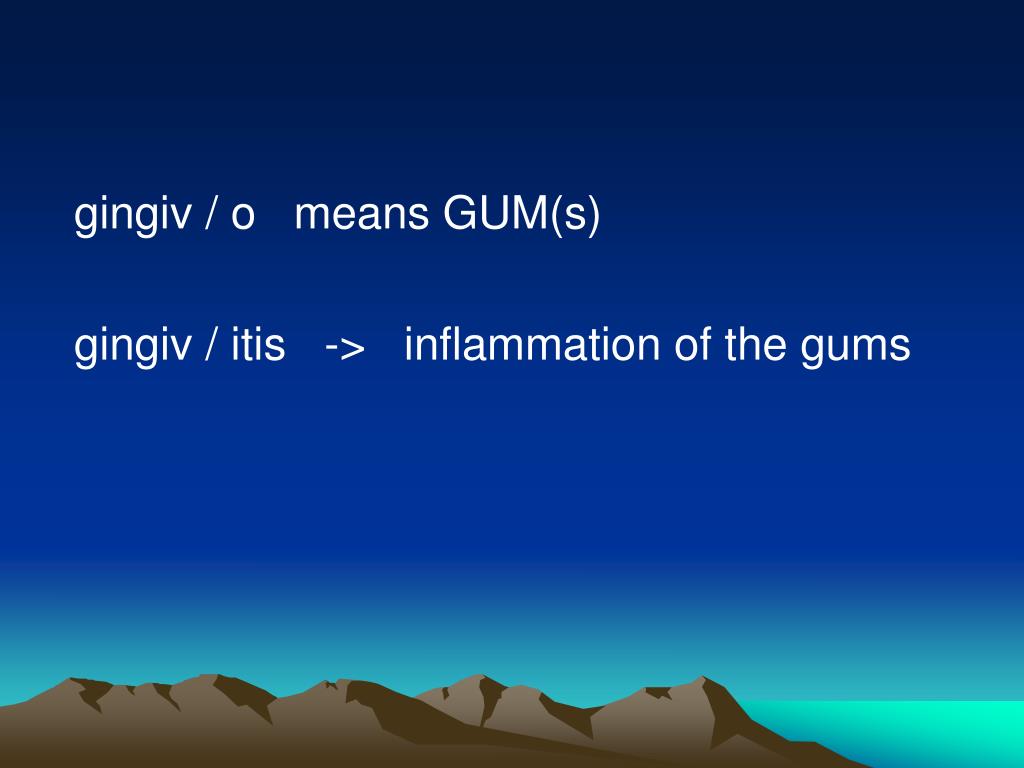 gingiv / o   means GUM(s)

gingiv / itis   ->   inflammation of the gums